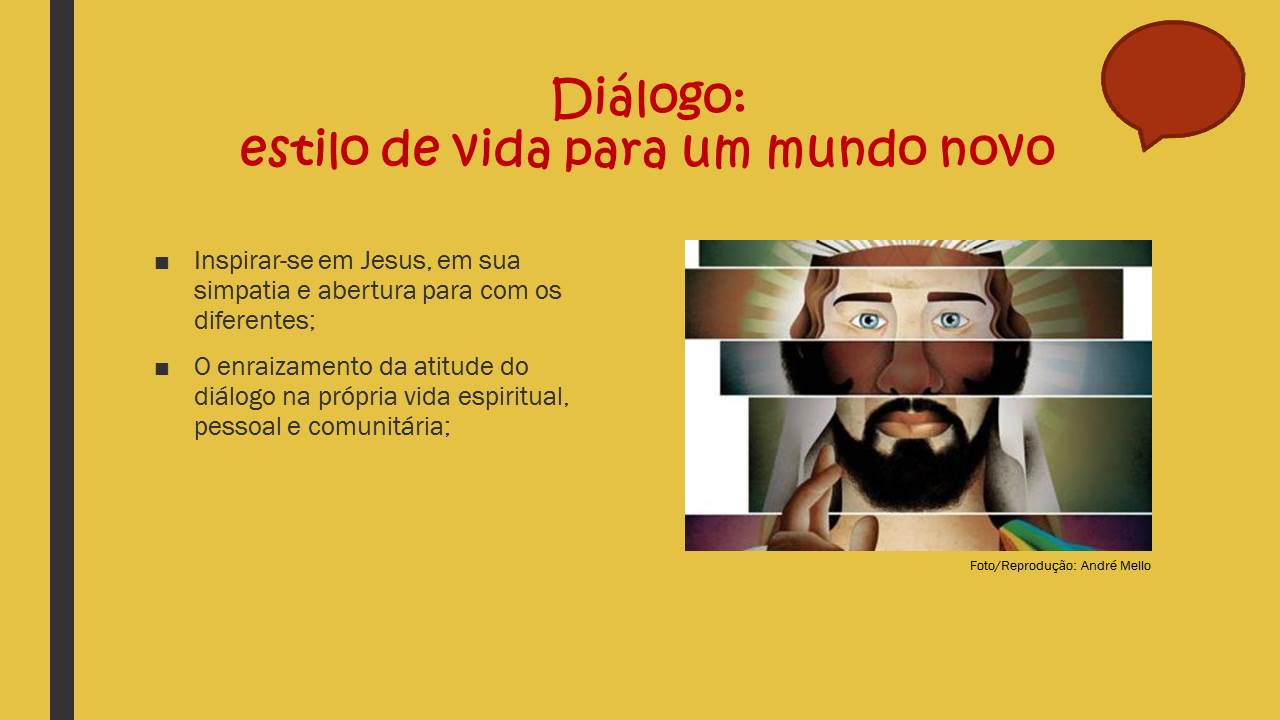 Diálogo:
estilo de vida para um mundo novo

■ Inspirar-se em Jesus, em sua simpatia e abertura para com os diferentes;

■ O enraizamento da atitude do diálogo na própria vida espiritual, pessoal e comunitária;

Foto/Reprodução: André Mello